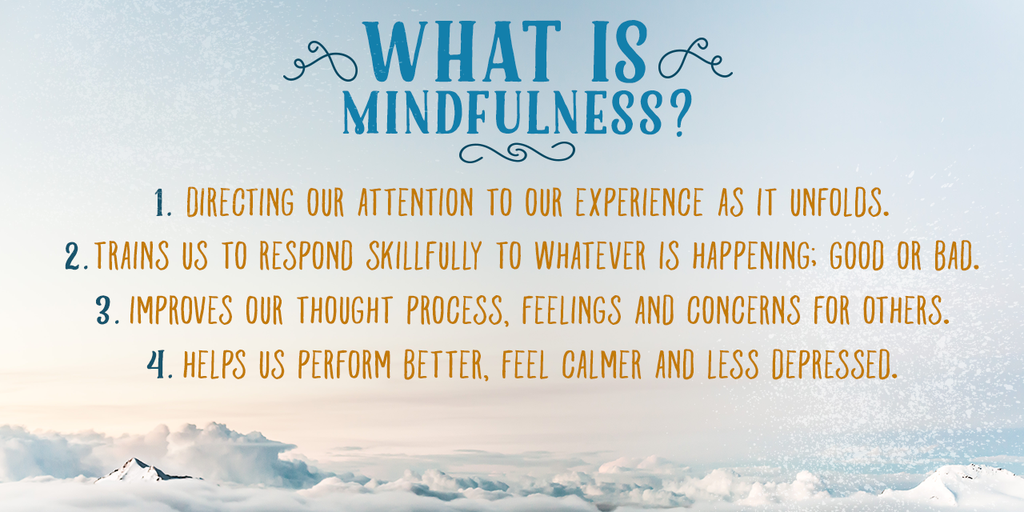 WHAT IS MINDFULNESS?

1. DIRECTING OUR ATTENTION TO OUR EXPERIENCE AS IT UNFOLDS.

2. TRAINS US TO RESPOND SKILLFULLY TO WHATEVER IS HAPPENING; GOOD OR BAD.

3. IMPROVES OUR THOUGHT PROCESS, FEELINGS AND CONCERNS FOR OTHERS.

4. HELPS US PERFORM BETTER, FEEL CALMER AND LESS DEPRESSED.